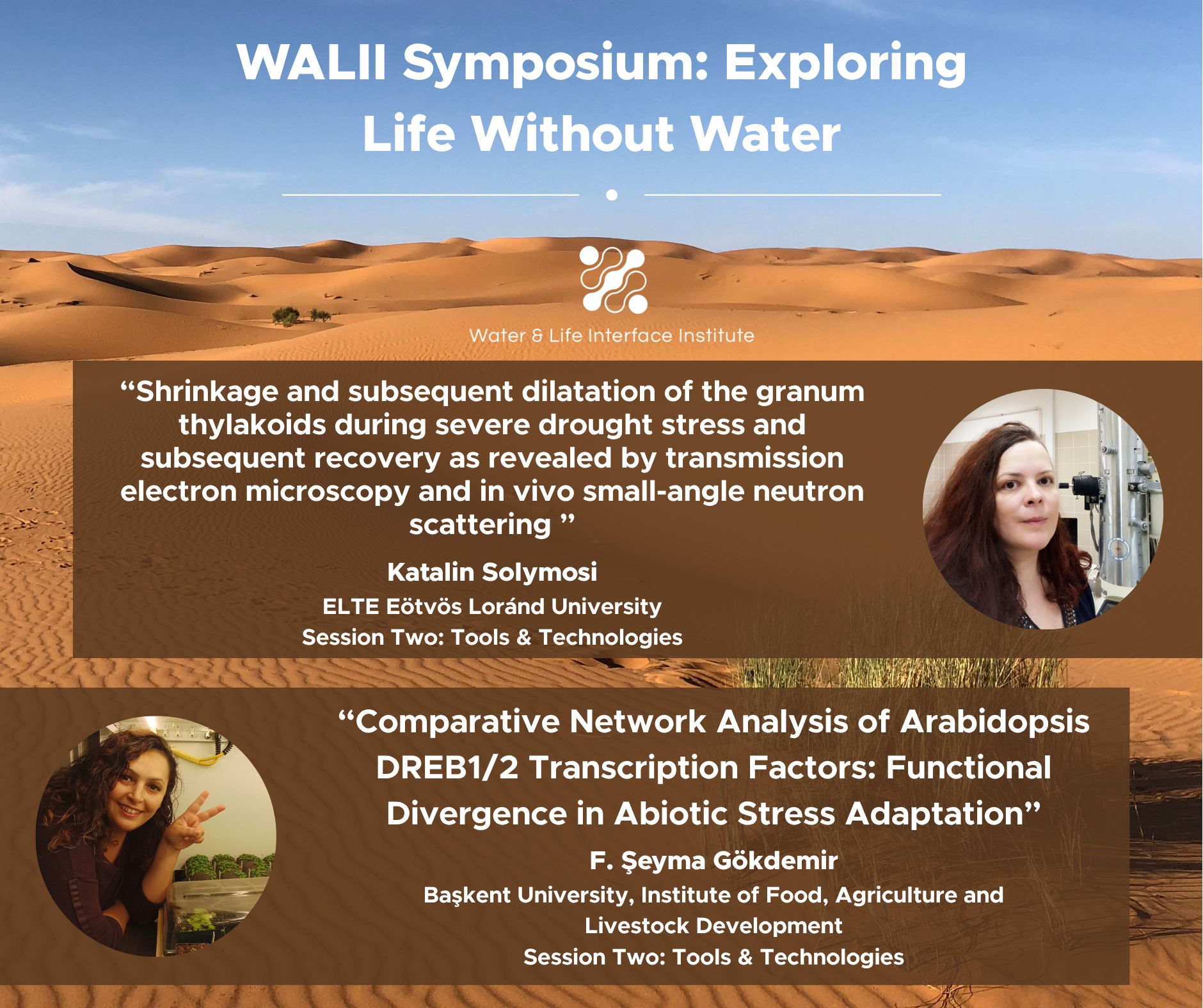 WALII Symposium: Exploring Life Without Water

Water & Life Interface Institute

“Shrinkage and subsequent dilatation of the granum thylakoids during severe drought stress and subsequent recovery as revealed by transmission electron microscopy and in vivo small-angle neutron scattering ”

Katalin Solymosi

ELTE Eötvös Loránd University

Session Two: Tools & Technologies

“Comparative Network Analysis of Arabidopsis DREB1/2 Transcription Factors: Functional Divergence in Abiotic Stress Adaptation”

F. Şeyma Gökdemir

Başkent University, Institute of Food, Agriculture and Livestock Development

Session Two: Tools & Technologies